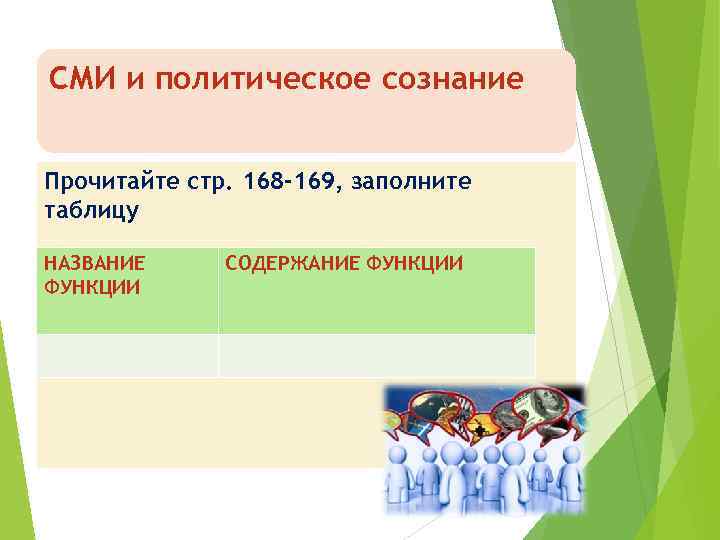 СМИ и политическое сознание

Прочитайте стр. 168-169, заполните таблицу

| НАЗВАНИЕ ФУНКЦИИ | СОДЕРЖАНИЕ ФУНКЦИИ |
|---|---|
| | |